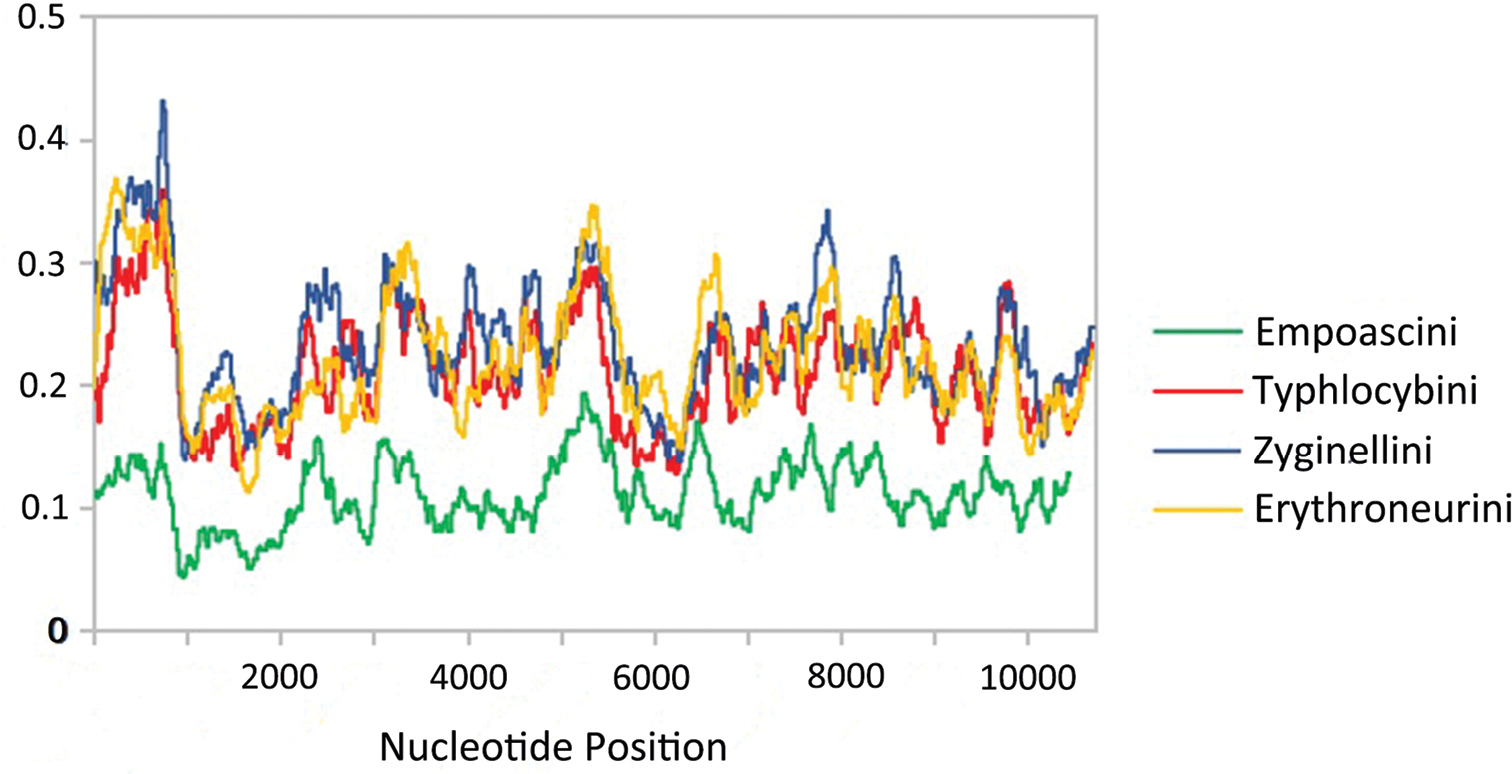 0.5
0.4
0.3
0.2
0.1
0
2000
4000
6000
8000
10000
Nucleotide Position
Empoascini
Typhlocybini
Zyginellini
Erythroneurini